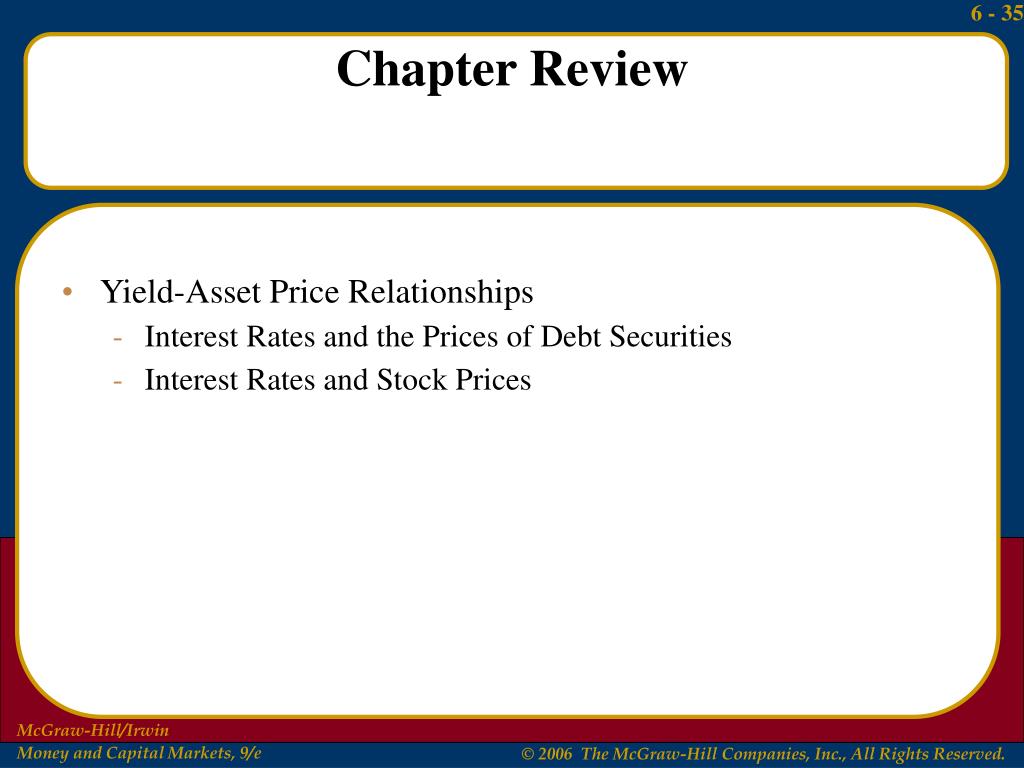 6 - 35

Chapter Review

• Yield-Asset Price Relationships
- Interest Rates and the Prices of Debt Securities
- Interest Rates and Stock Prices

McGraw-Hill/Irwin
Money and Capital Markets, 9/e

© 2006 The McGraw-Hill Companies, Inc., All Rights Reserved.